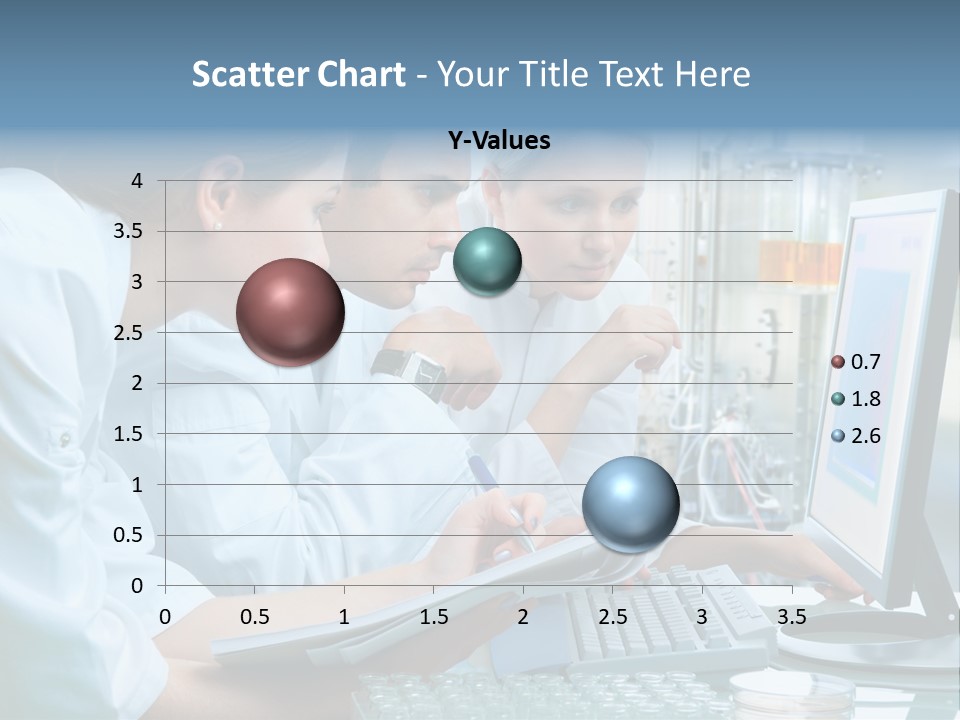 Scatter Chart - Your Title Text Here

Y-Values

4
3.5
3
2.5
2
1.5
1
0.5
0

0 0.5 1 1.5 2 2.5 3 3.5

0.7
1.8
2.6